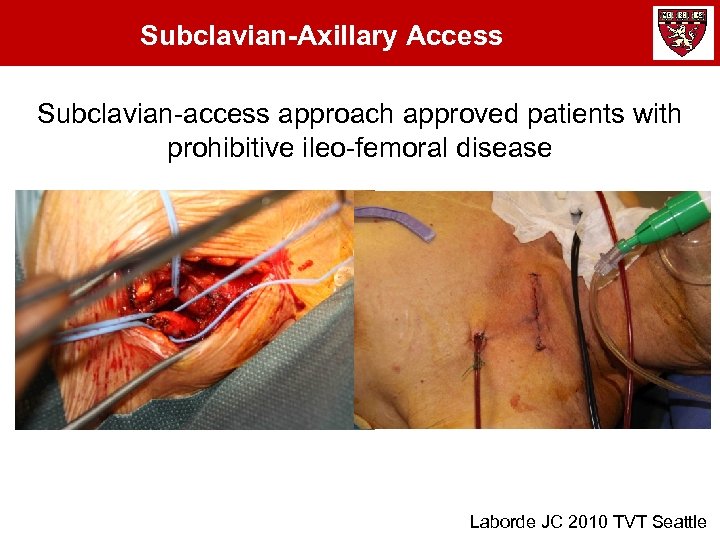 Subclavian-Axillary Access

Subclavian-access approach approved patients with prohibitive ileo-femoral disease

Laborde JC 2010 TVT Seattle